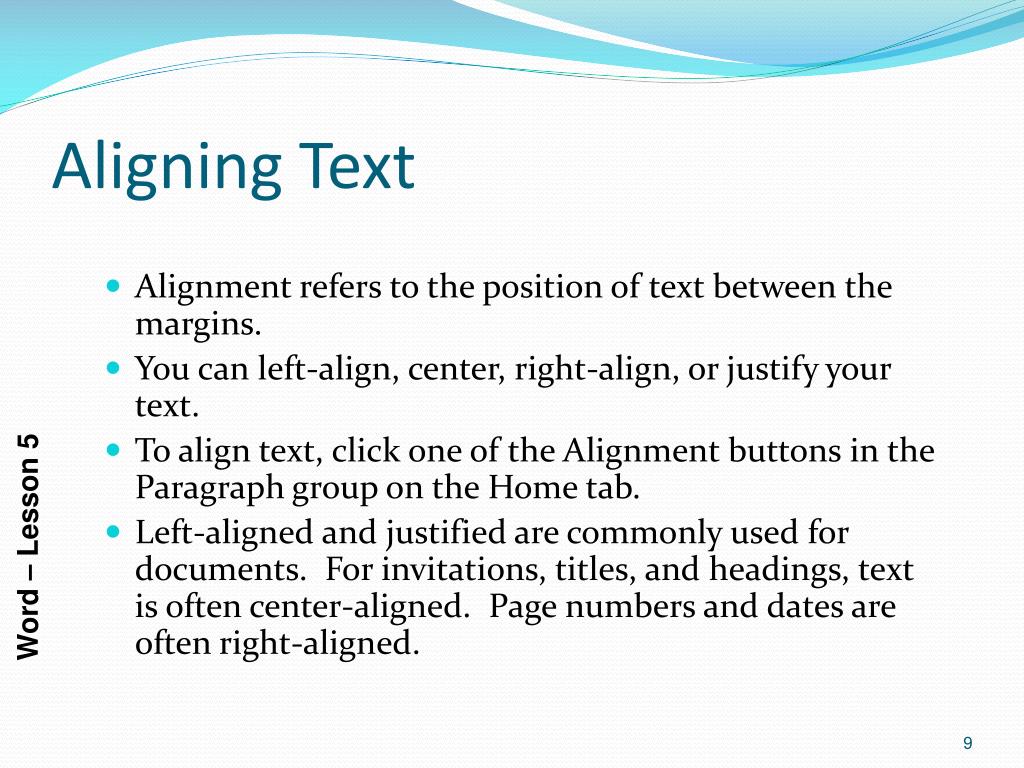 Aligning Text

Word – Lesson 5

- Alignment refers to the position of text between the margins.
- You can left-align, center, right-align, or justify your text.
- To align text, click one of the Alignment buttons in the Paragraph group on the Home tab.
- Left-aligned and justified are commonly used for documents. For invitations, titles, and headings, text is often center-aligned. Page numbers and dates are often right-aligned.

9